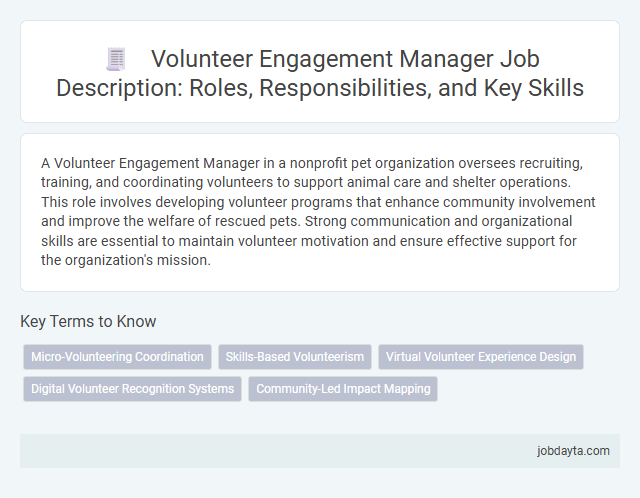 Volunteer Engagement Manager Job Description: Roles, Responsibilities, and Key Skills

A Volunteer Engagement Manager in a nonprofit pet organization oversees recruiting, training, and coordinating volunteers to support animal care and shelter operations. This role involves developing volunteer programs that enhance community involvement and improve the welfare of rescued pets. Strong communication and organizational skills are essential to maintain volunteer motivation and ensure effective support for the organization's mission.

Key Terms to Know

Micro-Volunteering Coordination

Skills-Based Volunteerism

Virtual Volunteer Experience Design

Digital Volunteer Recognition Systems

Community-Led Impact Mapping

jobdayta.com